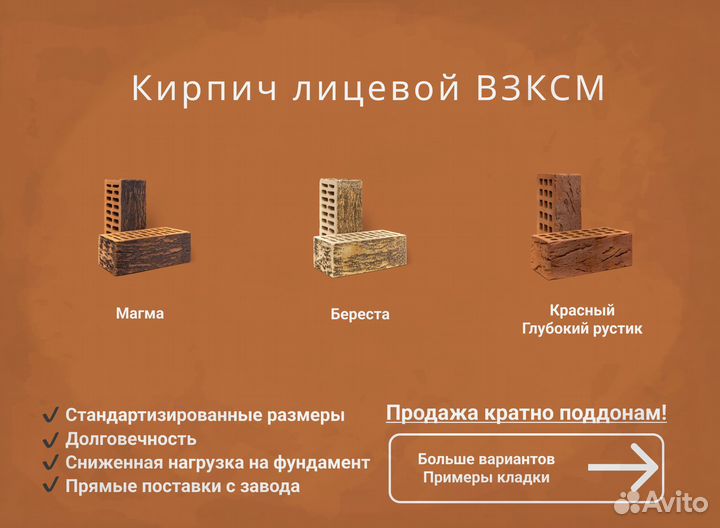 Кирпич лицевой ВЗКСМ

Магма

Береста

Красный
Глубокий рустик

✓ Стандартизированные размеры
✓ Долговечность
✓ Сниженная нагрузка на фундамент
✓ Прямые поставки с завода

Продажа кратно поддонам!

Больше вариантов
Примеры кладки

Avito